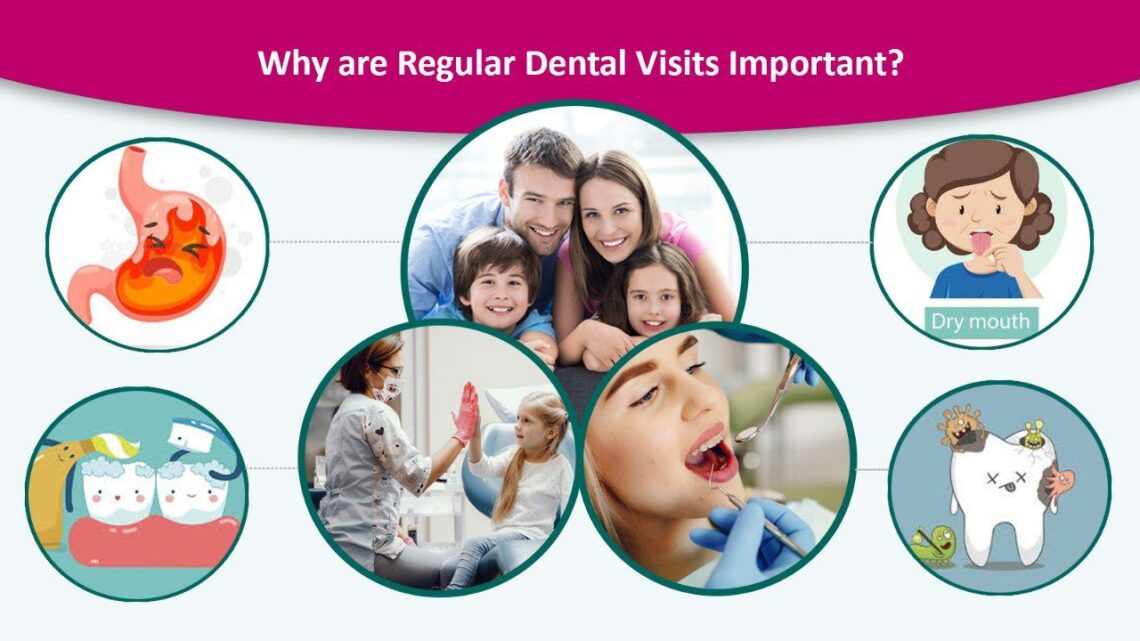 Why are Regular Dental Visits Important?

Dry mouth